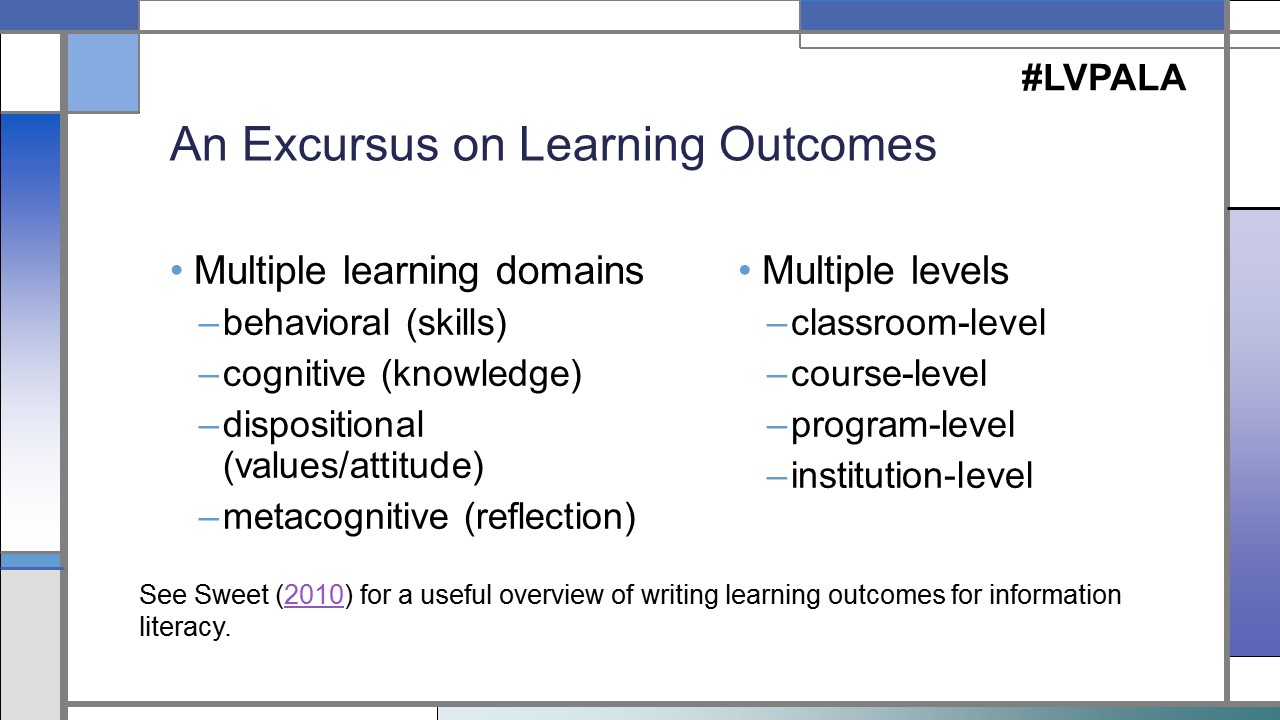 #LVPALA

An Excursus on Learning Outcomes

• Multiple learning domains
– behavioral (skills)
– cognitive (knowledge)
– dispositional (values/attitude)
– metacognitive (reflection)

• Multiple levels
– classroom-level
– course-level
– program-level
– institution-level

See Sweet (2010) for a useful overview of writing learning outcomes for information literacy.